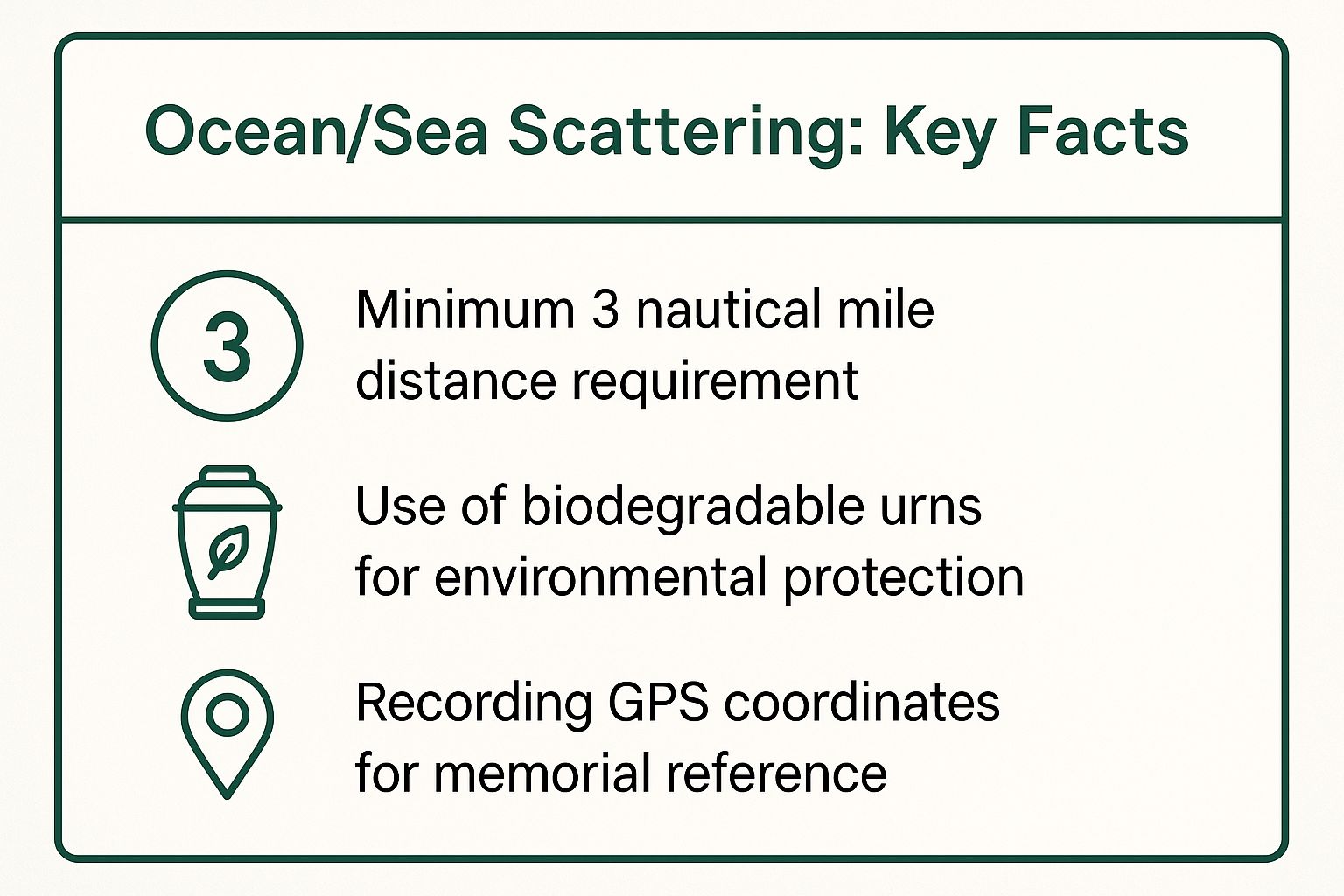 Ocean/Sea Scattering: Key Facts

3

Minimum 3 nautical mile distance requirement

Use of biodegradable urns for environmental protection

Recording GPS coordinates for memorial reference